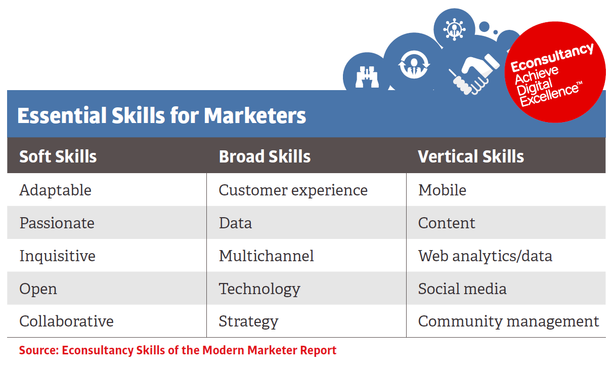 Econsultancy
Achieve Digital Excellence™

Essential Skills for Marketers

| Soft Skills | Broad Skills | Vertical Skills |
|---|---|---|
| Adaptable | Customer experience | Mobile |
| Passionate | Data | Content |
| Inquisitive | Multichannel | Web analytics/data |
| Open | Technology | Social media |
| Collaborative | Strategy | Community management |

Source: Econsultancy Skills of the Modern Marketer Report